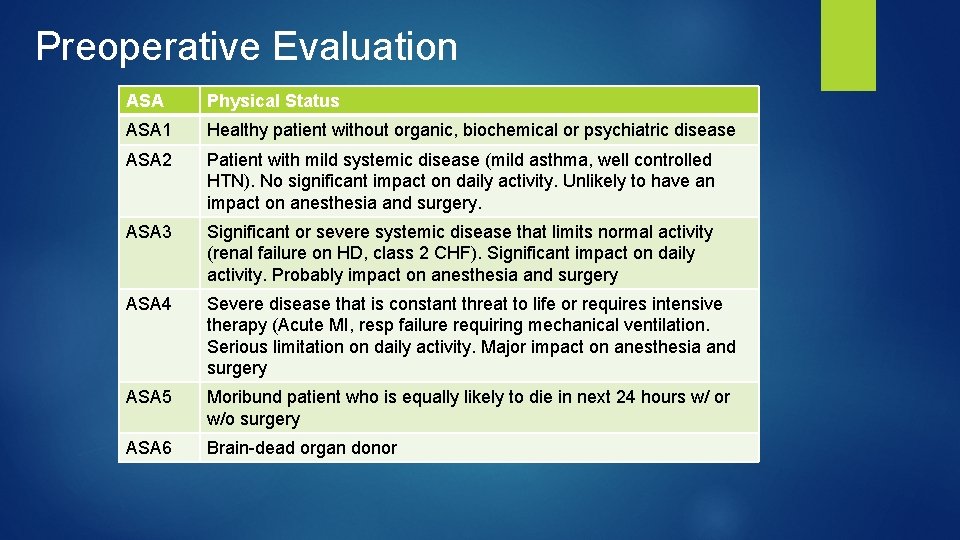 Preoperative Evaluation

| ASA | Physical Status |
|---|---|
| ASA1 | Healthy patient without organic, biochemical or psychiatric disease |
| ASA2 | Patient with mild systemic disease (mild asthma, well controlled HTN). No significant impact on daily activity. Unlikely to have an impact on anesthesia and surgery. |
| ASA3 | Significant or severe systemic disease that limits normal activity (renal failure on HD, class 2 CHF). Significant impact on daily activity. Probably impact on anesthesia and surgery |
| ASA4 | Severe disease that is constant threat to life or requires intensive therapy (Acute MI, resp failure requiring mechanical ventilation. Serious limitation on daily activity. Major impact on anesthesia and surgery |
| ASA5 | Moribund patient who is equally likely to die in next 24 hours w/ or w/o surgery |
| ASA6 | Brain-dead organ donor |